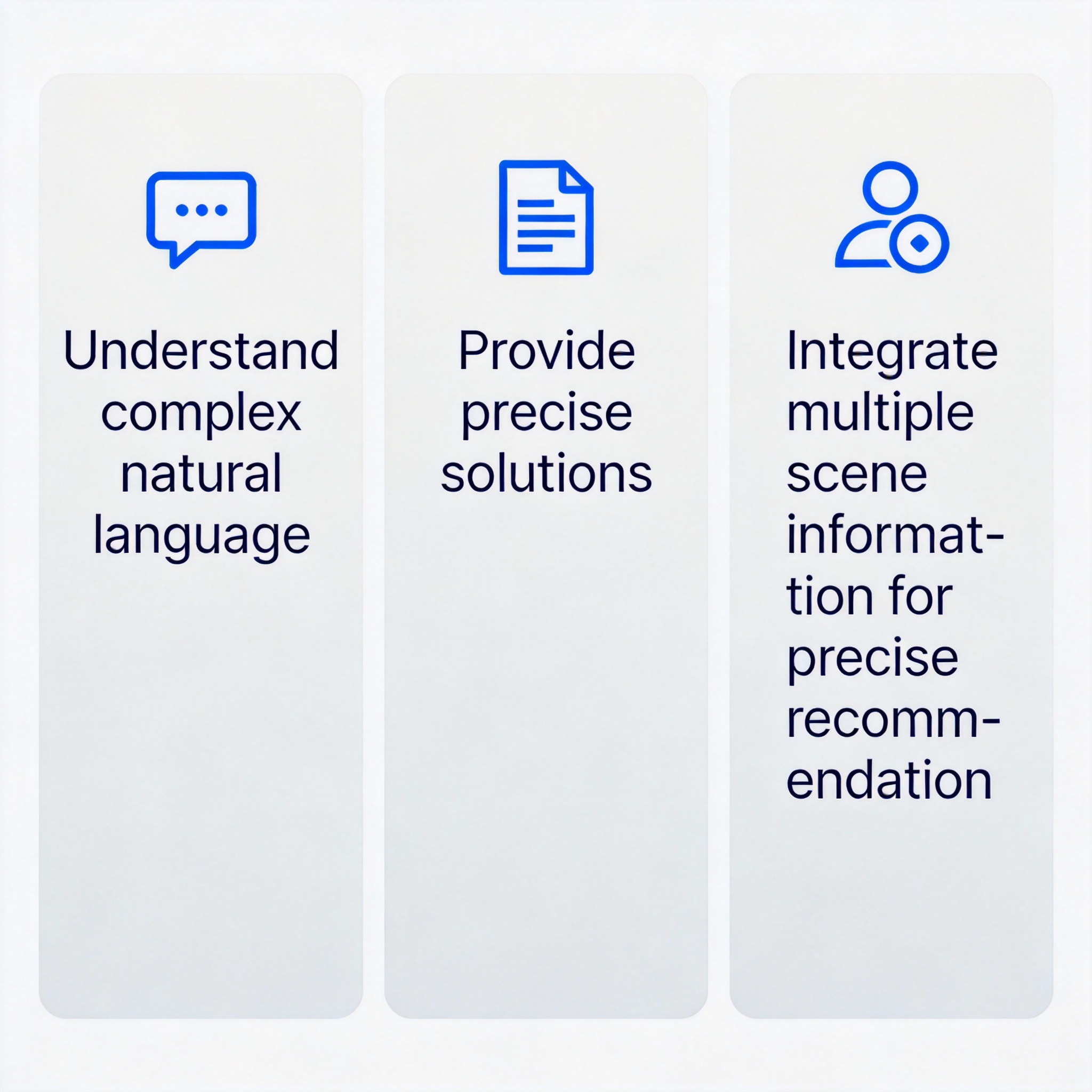 Understand complex natural language

Provide precise solutions

Integrate multiple scene information for precise recommendation